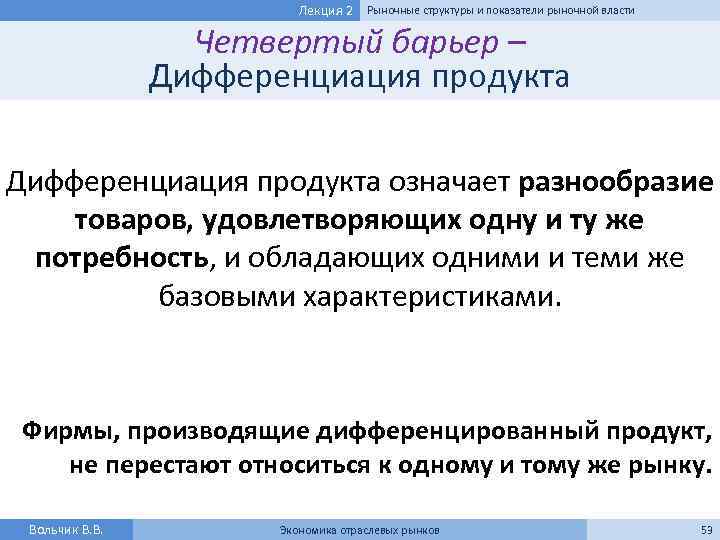 Лекция 2 Рыночные структуры и показатели рыночной власти

Четвертый барьер –
Дифференциация продукта

Дифференциация продукта означает разнообразие товаров, удовлетворяющих одну и ту же потребность, и обладающих одними и теми же базовыми характеристиками.

Фирмы, производящие дифференцированный продукт, не перестают относиться к одному и тому же рынку.

Вольчик В.В. Экономика отраслевых рынков 59